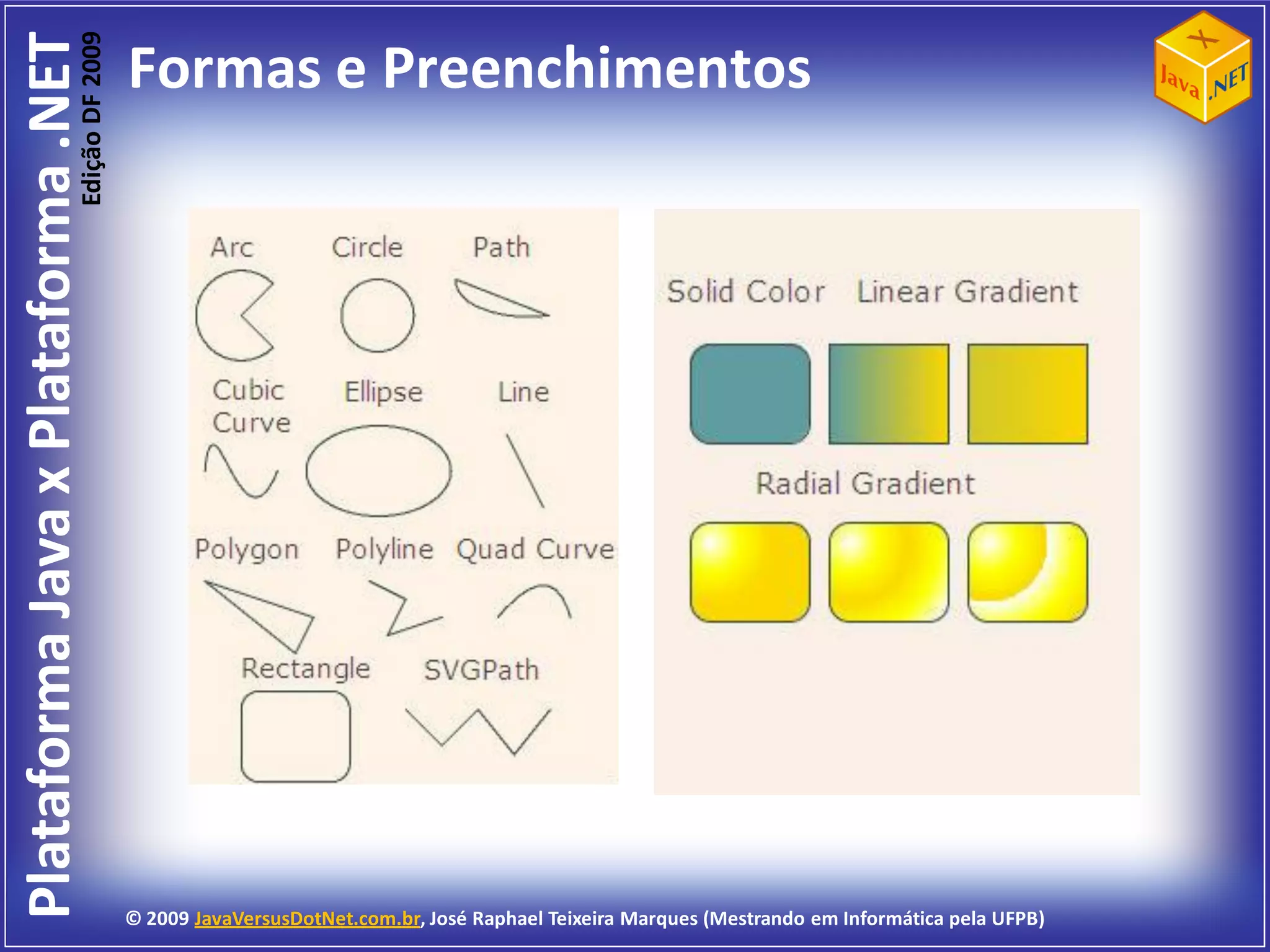 Plataforma Java x Plataforma .NET
Edição DF 2009

Formas e Preenchimentos

X
Java
.NET

Arc
Circle
Path
Cubic Curve
Ellipse
Line
Polygon
Polyline
Quad Curve
Rectangle
SVGPath

Solid Color
Linear Gradient
Radial Gradient

© 2009 JavaVersusDotNet.com.br, José Raphael Teixeira Marques (Mestrando em Informática pela UFPB)